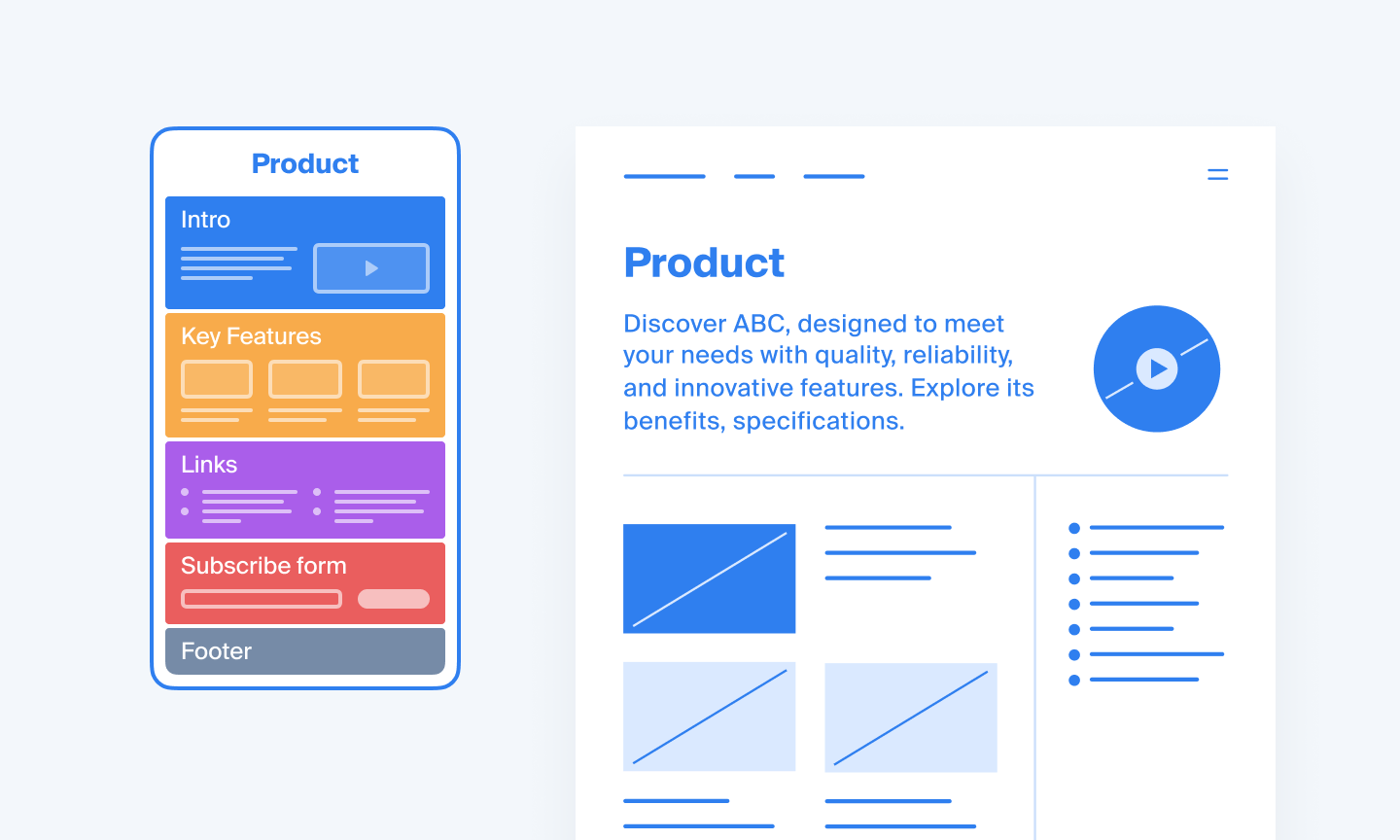 Product

Intro

Key Features

Links

Subscribe form

Footer

Product

Discover ABC, designed to meet your needs with quality, reliability, and innovative features. Explore its benefits, specifications.